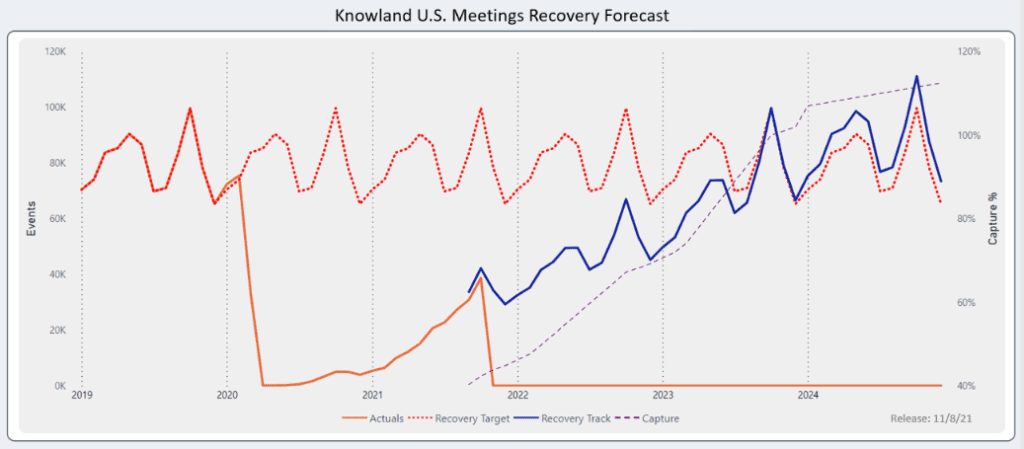 Knowland U.S. Meetings Recovery Forecast

120K
100K
80K
60K
40K
20K
0K

Events

120%
100%
80%
60%
40%

Capture %

2019
2020
2021
2022
2023
2024

Actuals
Recovery Target
Recovery Track
Capture

Release: 11/8/21